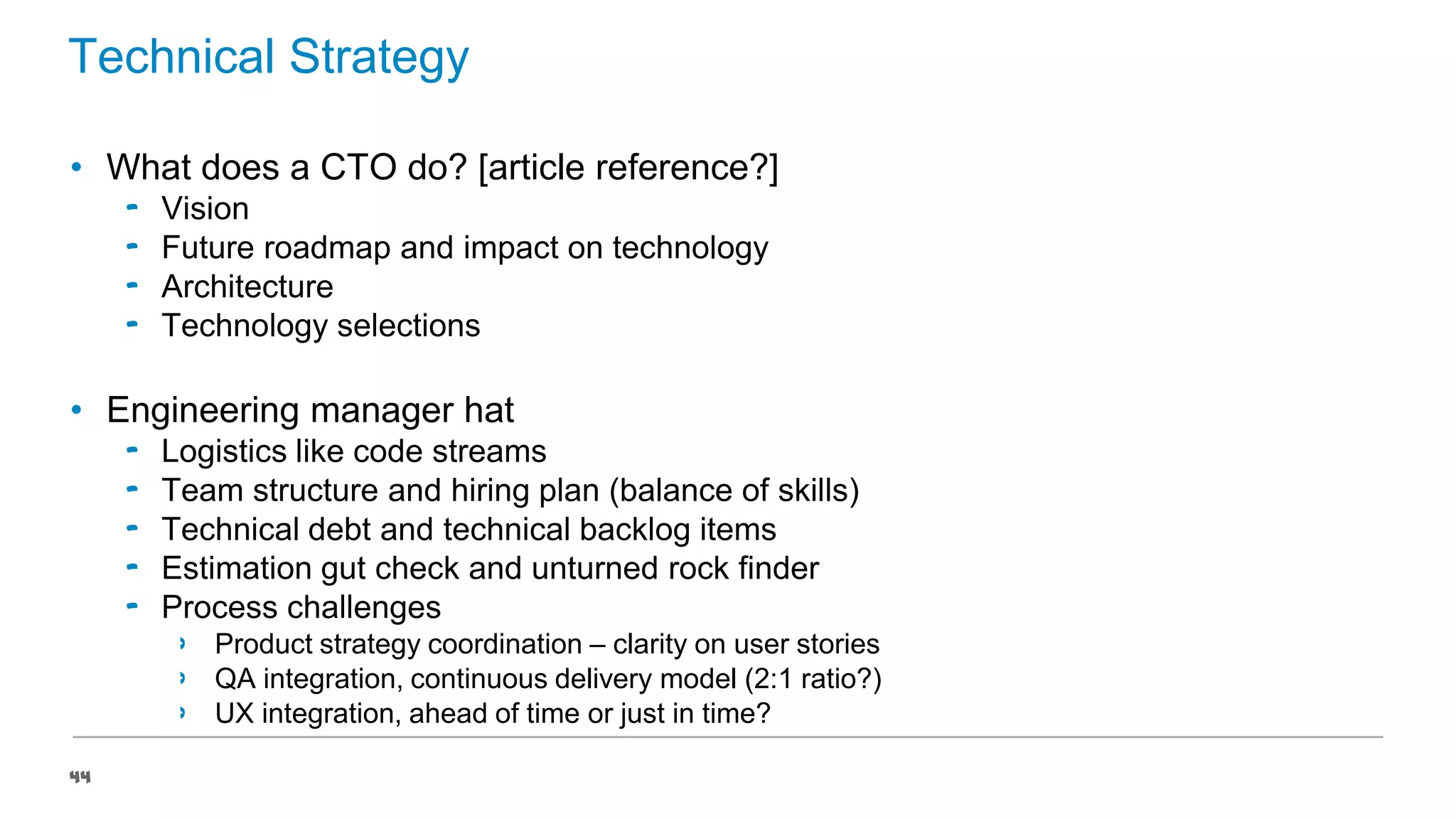 Technical Strategy

• What does a CTO do? [article reference?]
- Vision
- Future roadmap and impact on technology
- Architecture
- Technology selections

• Engineering manager hat
- Logistics like code streams
- Team structure and hiring plan (balance of skills)
- Technical debt and technical backlog items
- Estimation gut check and unturned rock finder
- Process challenges
› Product strategy coordination – clarity on user stories
› QA integration, continuous delivery model (2:1 ratio?)
› UX integration, ahead of time or just in time?

44